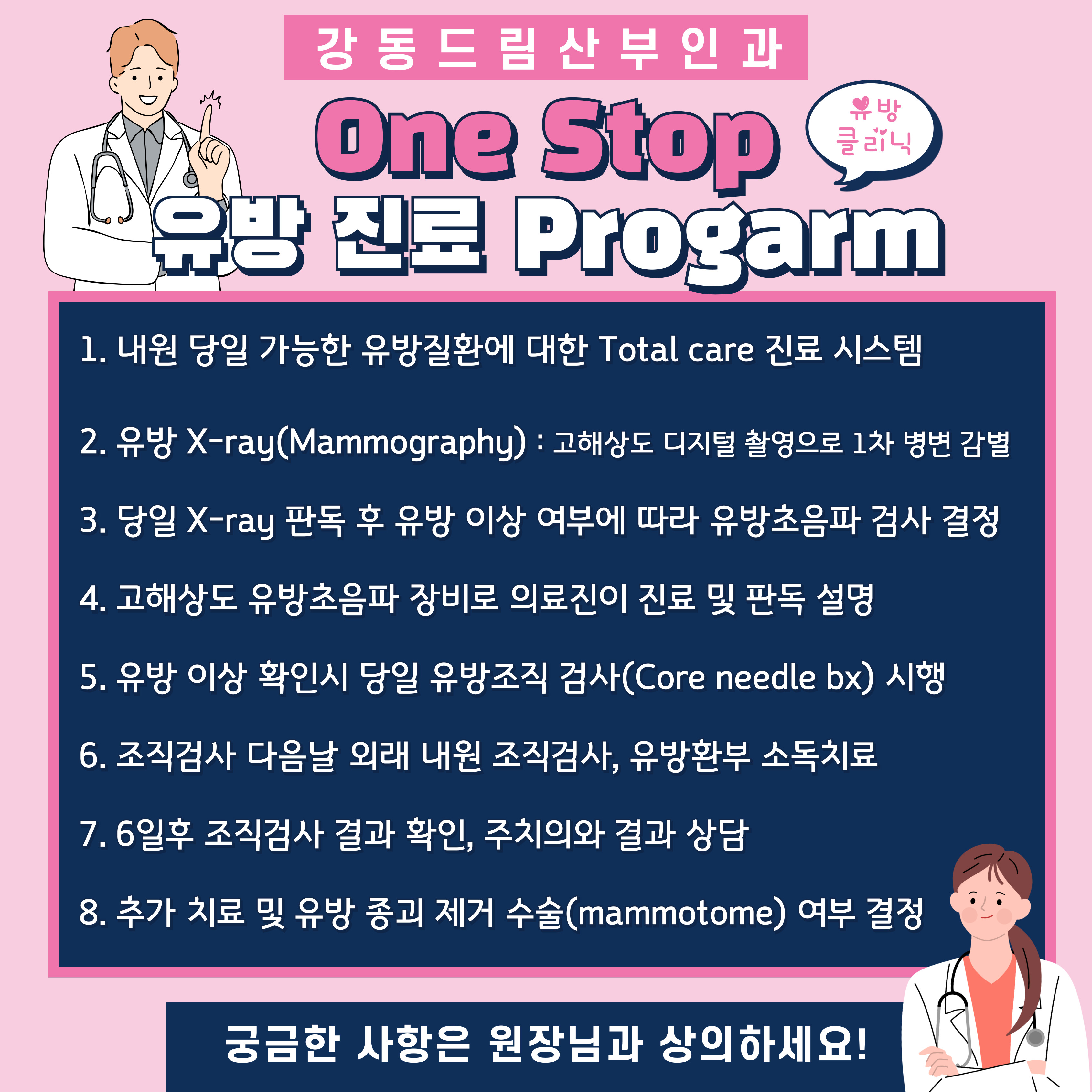 강동드림산부인과

One Stop

유방 클리닉

유방 진료 Progarm

1. 내원 당일 가능한 유방질환에 대한 Total care 진료 시스템

2. 유방 X-ray(Mammography) : 고해상도 디지털 촬영으로 1차 병변 감별

3. 당일 X-ray 판독 후 유방 이상 여부에 따라 유방초음파 검사 결정

4. 고해상도 유방초음파 장비로 의료진이 진료 및 판독 설명

5. 유방 이상 확인시 당일 유방조직 검사(Core needle bx) 시행

6. 조직검사 다음날 외래 내원 조직검사, 유방환부 소독치료

7. 6일후 조직검사 결과 확인, 주치의와 결과 상담

8. 추가 치료 및 유방 종괴 제거 수술(mammotome) 여부 결정

궁금한 사항은 원장님과 상의하세요!